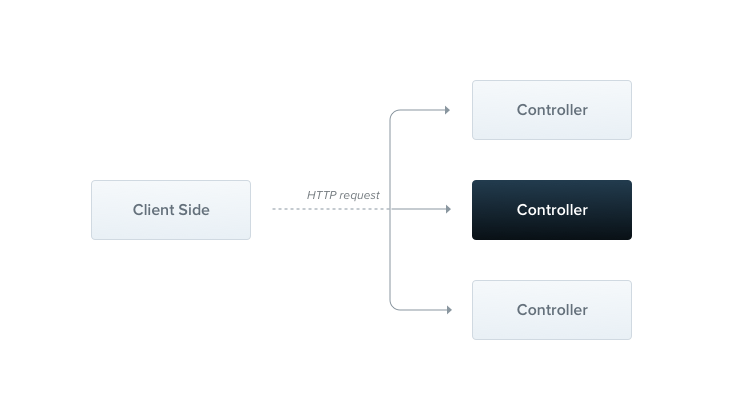 Client Side

HTTP request

Controller

Controller

Controller